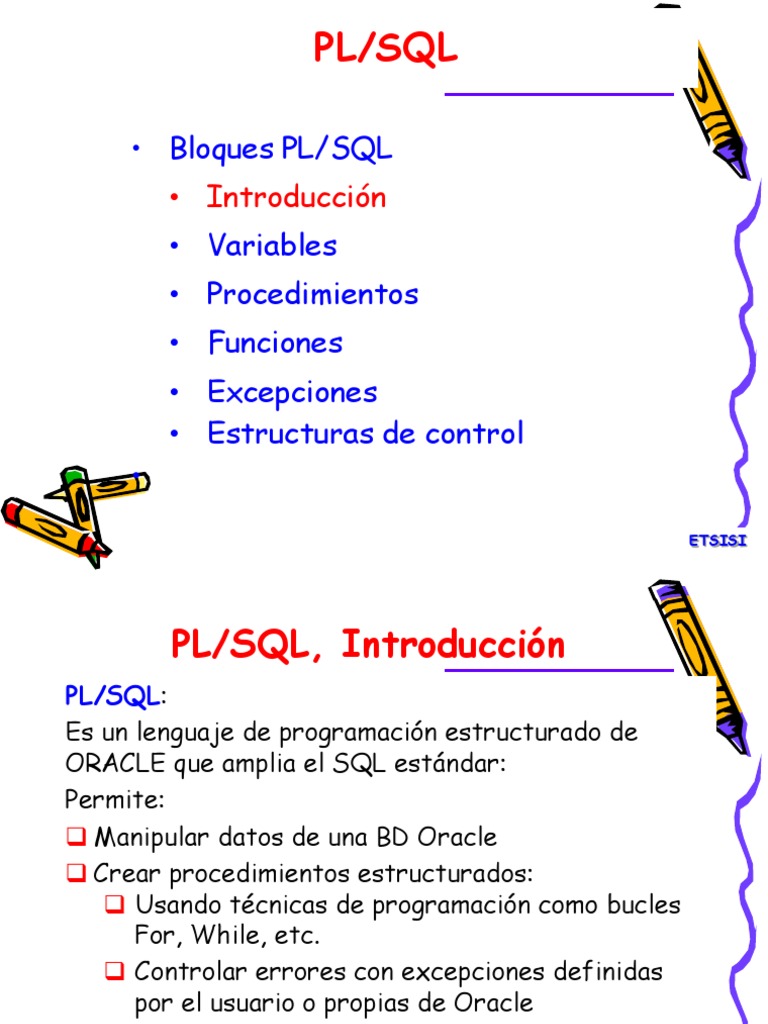 PL/SQL

• Bloques PL/SQL
  • Introducción
  • Variables
  • Procedimientos
  • Funciones
  • Excepciones
  • Estructuras de control

ETSISI

PL/SQL, Introducción

PL/SQL:
Es un lenguaje de programación estructurado de ORACLE que amplia el SQL estándar:
Permite:
❑ Manipular datos de una BD Oracle
❑ Crear procedimientos estructurados:
  ❑ Usando técnicas de programación como bucles For, While, etc.
  ❑ Controlar errores con excepciones definidas por el usuario o propias de Oracle